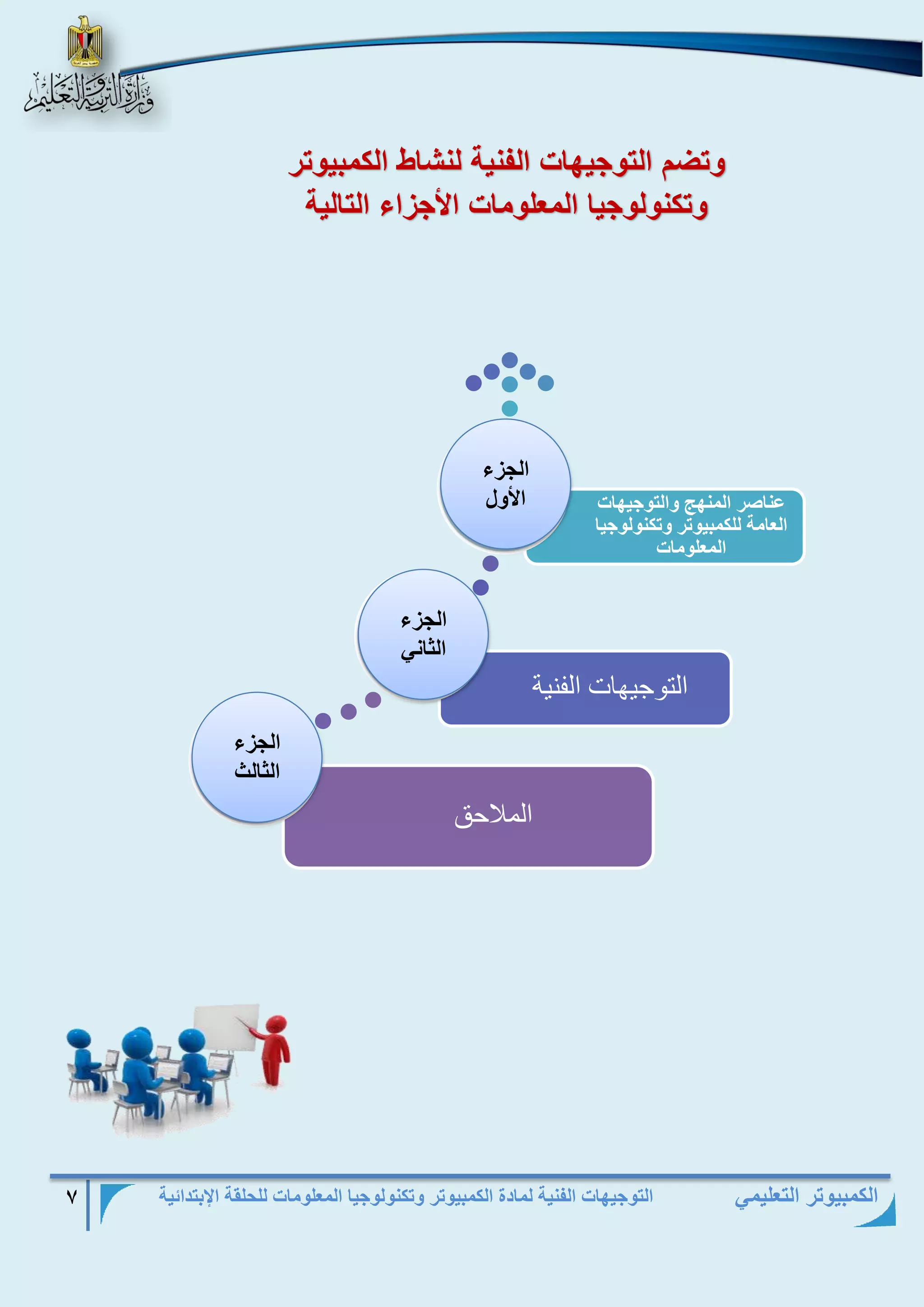 وزارة التربية والتعليم

وتضم التوجيهات الفنية لنشاط الكمبيوتر وتكنولوجيا المعلومات الأجزاء التالية

الجزء الأول

عناصر المنهج والتوجيهات العامة للكمبيوتر وتكنولوجيا المعلومات

الجزء الثاني

التوجيهات الفنية

الجزء الثالث

الملاحق

الكمبيوتر التعليمي

التوجيهات الفنية لمادة الكمبيوتر وتكنولوجيا المعلومات للحلقة الإبتدائية

٧